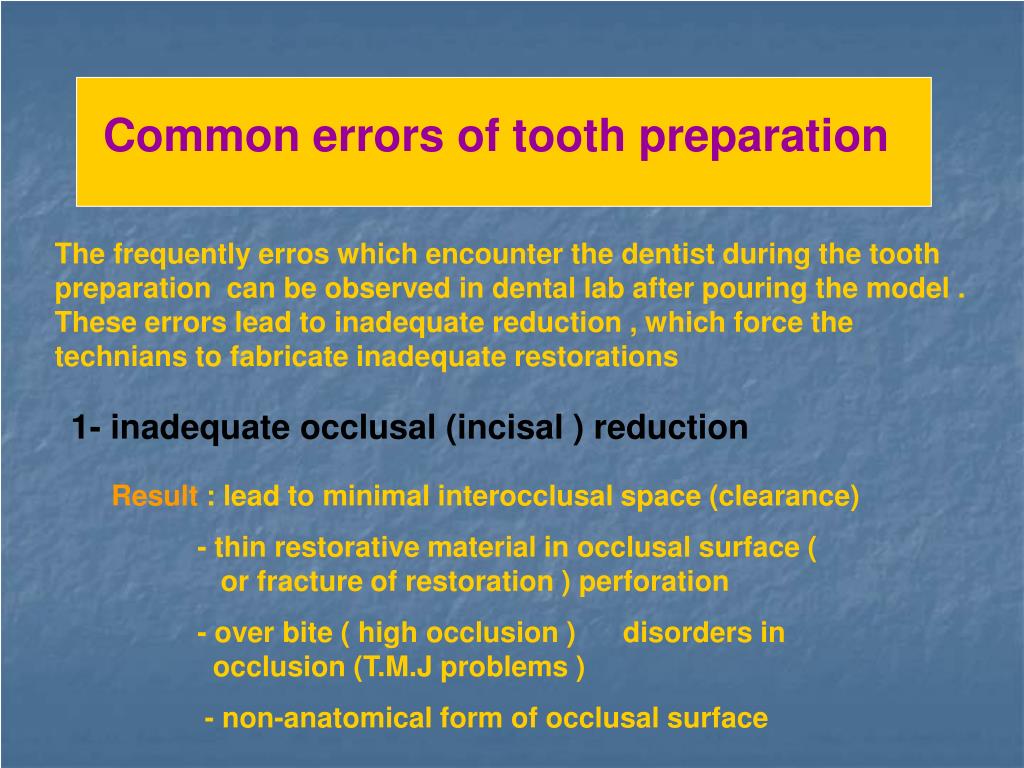 Common errors of tooth preparation

The frequently erros which encounter the dentist during the tooth preparation can be observed in dental lab after pouring the model . These errors lead to inadequate reduction , which force the technians to fabricate inadequate restorations

1- inadequate occlusal (incisal ) reduction

Result : lead to minimal interocclusal space (clearance)

- thin restorative material in occlusal surface ( or fracture of restoration ) perforation

- over bite ( high occlusion ) disorders in occlusion (T.M.J problems )

- non-anatomical form of occlusal surface